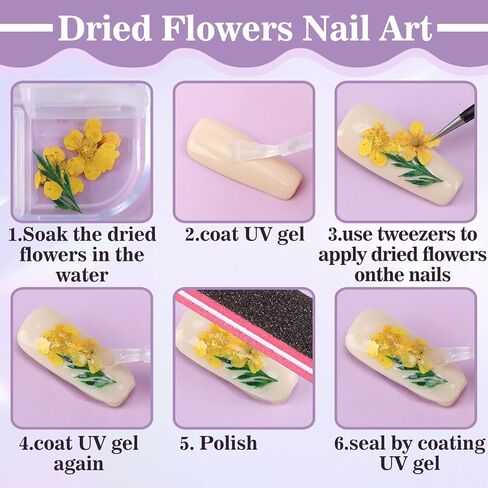 Dried Flowers Nail Art

1.Soak the dried flowers in the water

2.coat UV gel

3.use tweezers to apply dried flowers onthe nails

4.coat UV gel again

5. Polish

6.seal by coating UV gel